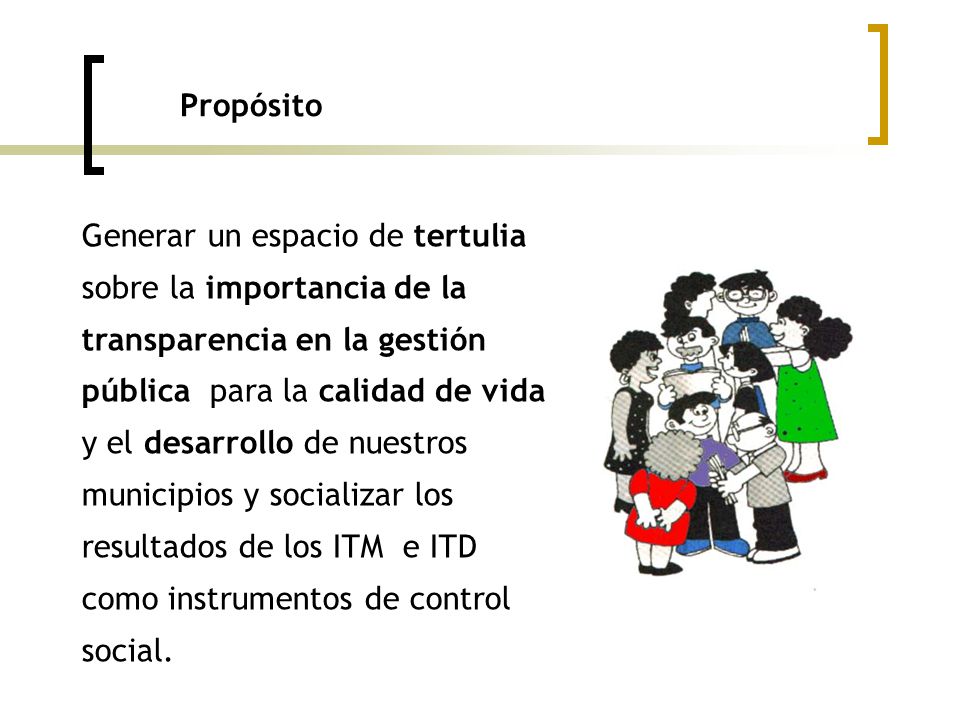 Propósito

Generar un espacio de tertulia sobre la importancia de la transparencia en la gestión pública para la calidad de vida y el desarrollo de nuestros municipios y socializar los resultados de los ITM e ITD como instrumentos de control social.